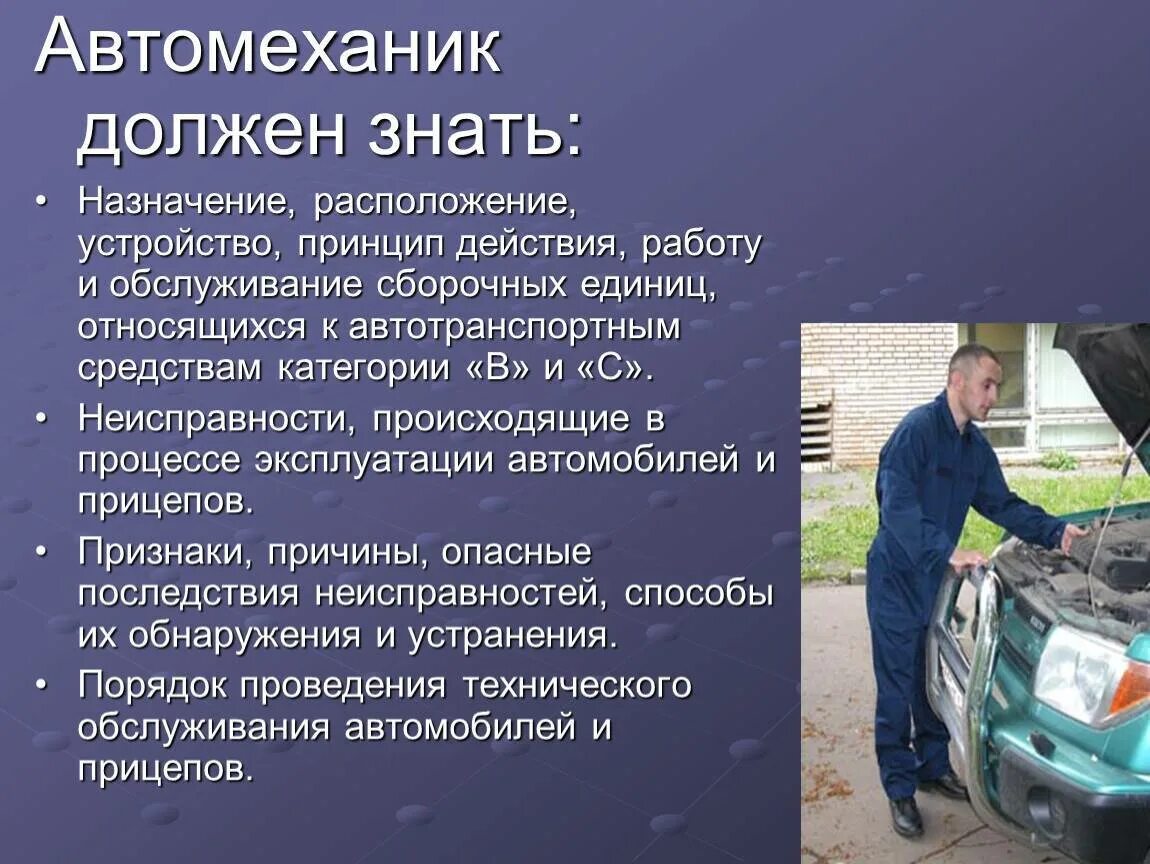 Автомеханик должен знать:

• Назначение, расположение, устройство, принцип действия, работу и обслуживание сборочных единиц, относящихся к автотранспортным средствам категории «В» и «С».
• Неисправности, происходящие в процессе эксплуатации автомобилей и прицепов.
• Признаки, причины, опасные последствия неисправностей, способы их обнаружения и устранения.
• Порядок проведения технического обслуживания автомобилей и прицепов.